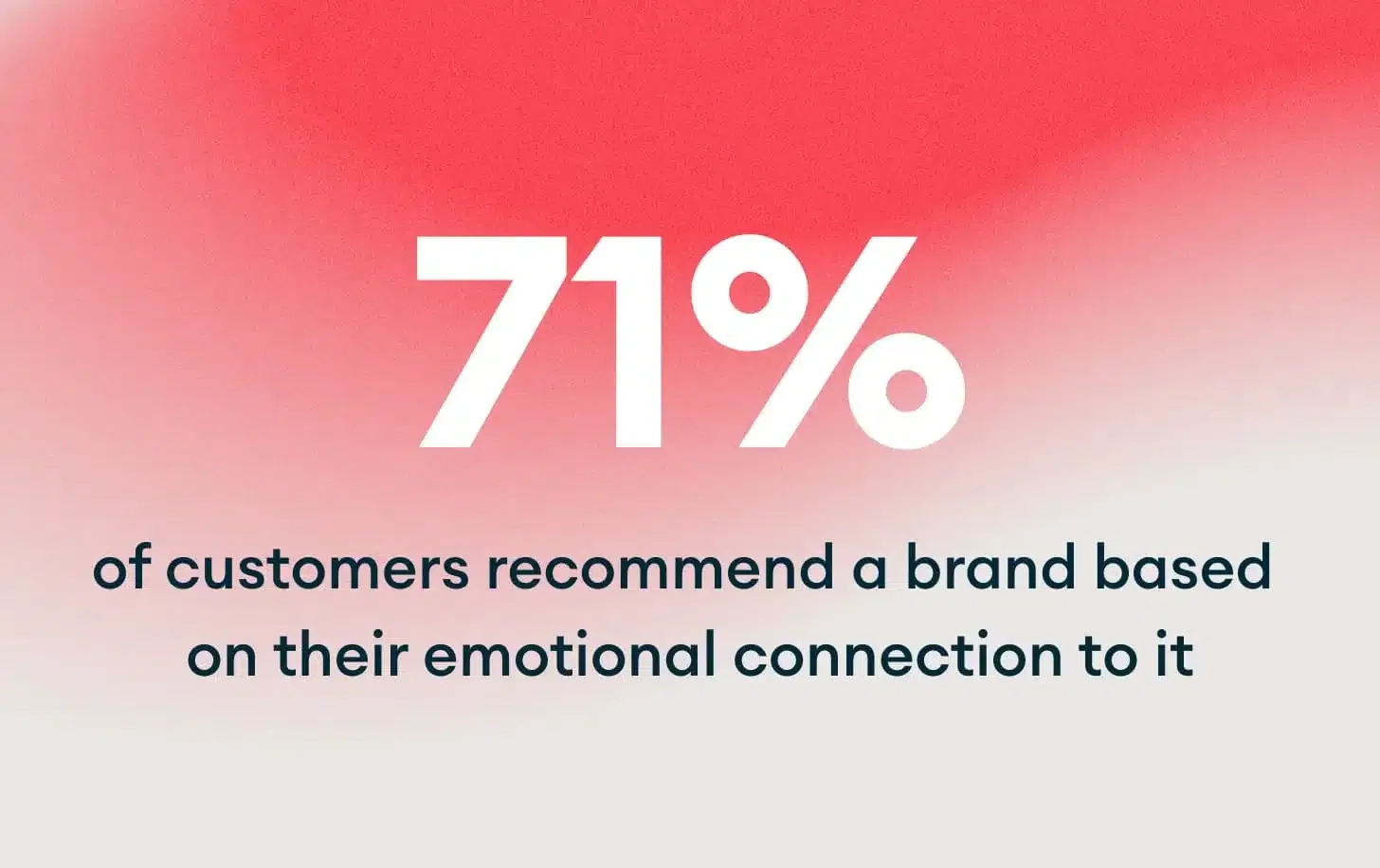 71%

of customers recommend a brand based on their emotional connection to it